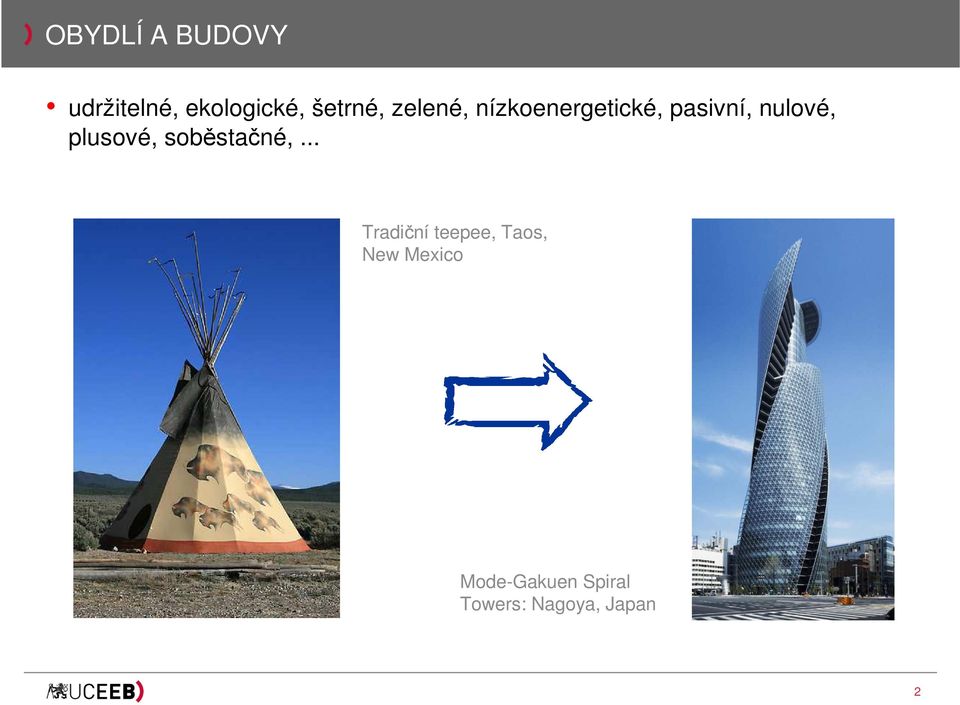 OBYDLÍ A BUDOVY

• udržitelné, ekologické, šetrné, zelené, nízkoenergetické, pasivní, nulové, plusové, soběstačné, ...

Tradiční teepee, Taos, New Mexico

Mode-Gakuen Spiral Towers: Nagoya, Japan

UCEEB

2